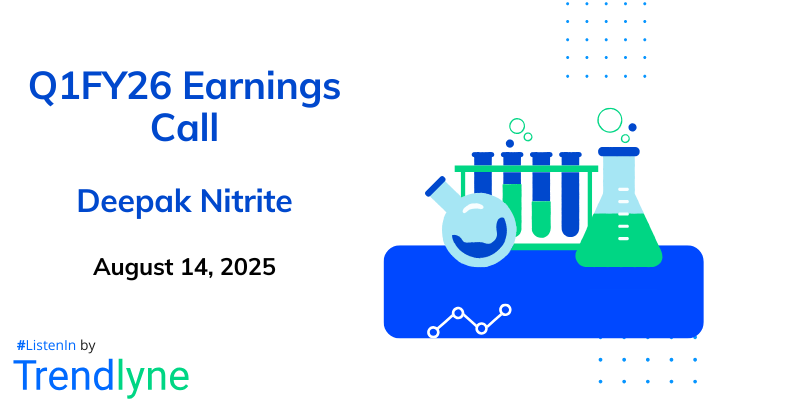 Q1FY26 Earnings Call

Deepak Nitrite

August 14, 2025

#ListenIn by
Trendlyne